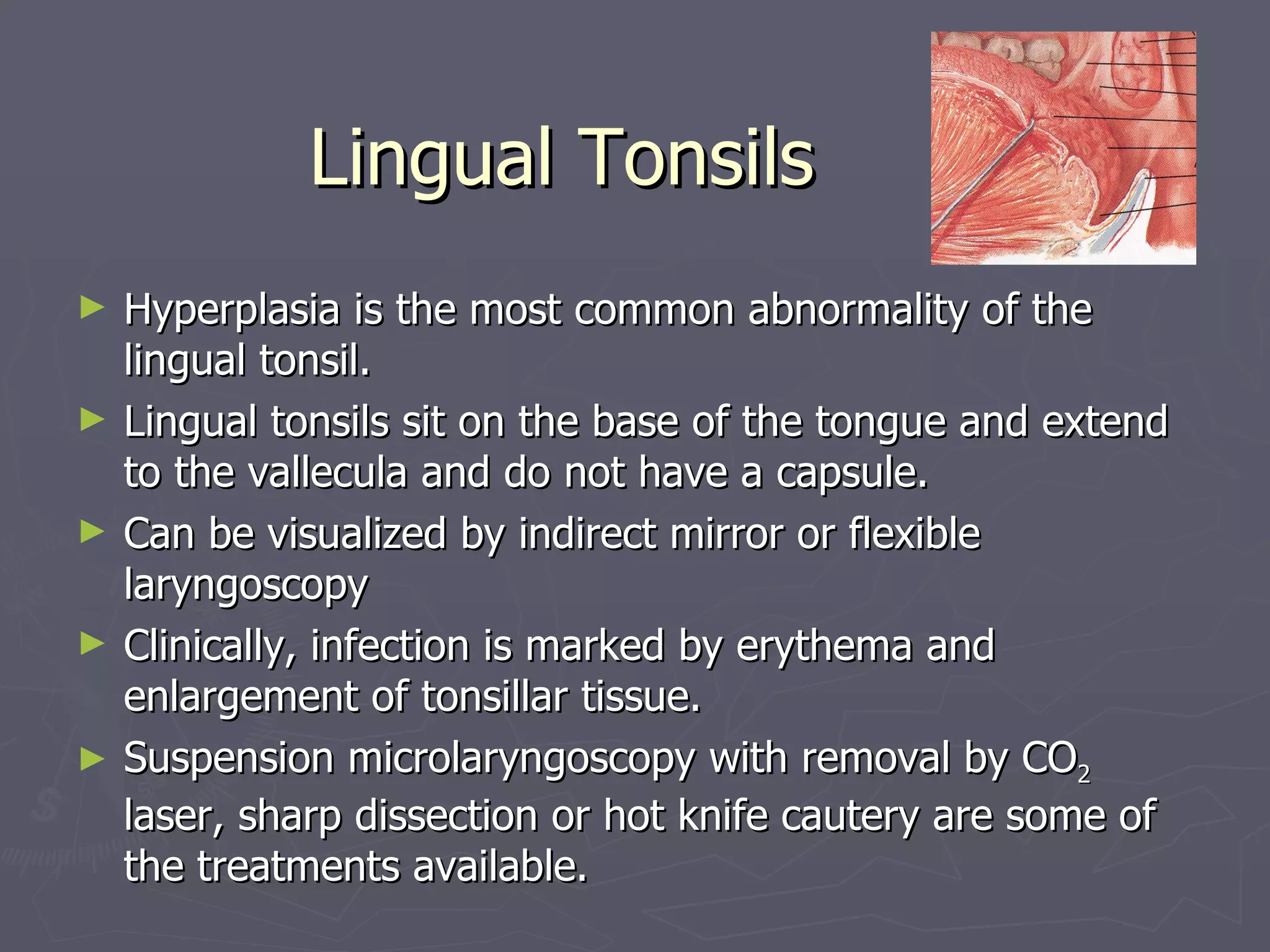 Lingual Tonsils

► Hyperplasia is the most common abnormality of the lingual tonsil.

► Lingual tonsils sit on the base of the tongue and extend to the vallecula and do not have a capsule.

► Can be visualized by indirect mirror or flexible laryngoscopy

► Clinically, infection is marked by erythema and enlargement of tonsillar tissue.

► Suspension microlaryngoscopy with removal by $CO_2$ laser, sharp dissection or hot knife cautery are some of the treatments available.